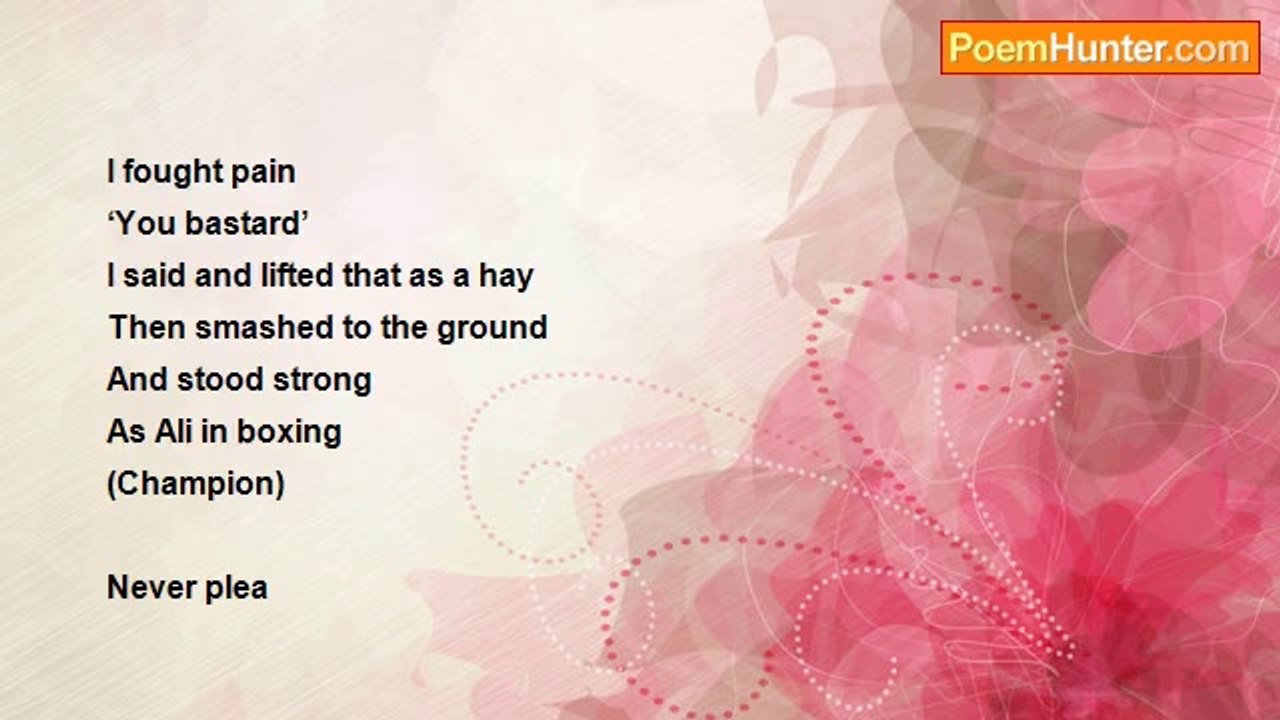 PoemHunter.com

I fought pain
‘You bastard’
I said and lifted that as a hay
Then smashed to the ground
And stood strong
As Ali in boxing
(Champion)

Never plea